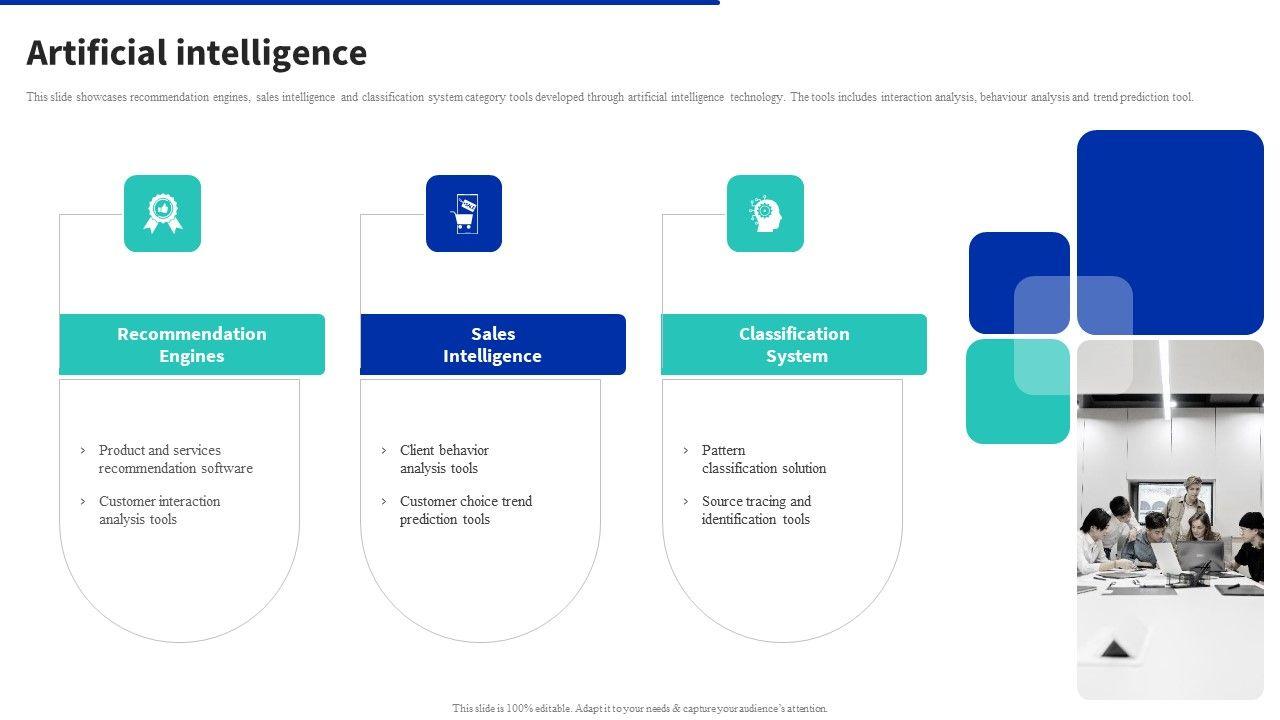 Artificial intelligence

This slide showcases recommendation engines, sales intelligence and classification system category tools developed through artificial intelligence technology. The tools includes interaction analysis, behaviour analysis and trend prediction tool.

Recommendation Engines

› Product and services recommendation software

› Customer interaction analysis tools

Sales Intelligence

› Client behavior analysis tools

› Customer choice trend prediction tools

Classification System

› Pattern classification solution

› Source tracing and identification tools

This slide is 100% editable. Adapt it to your needs & capture your audience's attention.